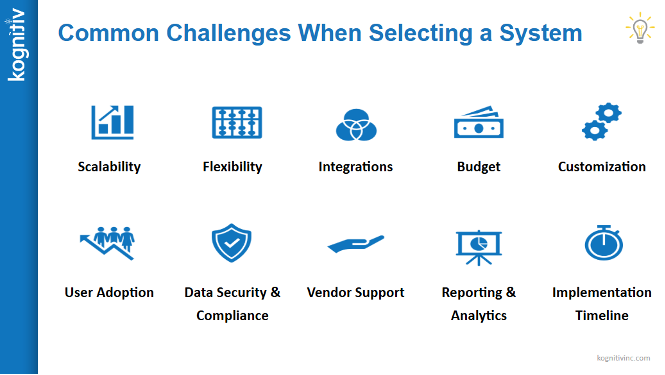 kognitiv

Common Challenges When Selecting a System

Scalability

Flexibility

Integrations

Budget

Customization

User Adoption

Data Security & Compliance

Vendor Support

Reporting & Analytics

Implementation Timeline

kognitivinc.com